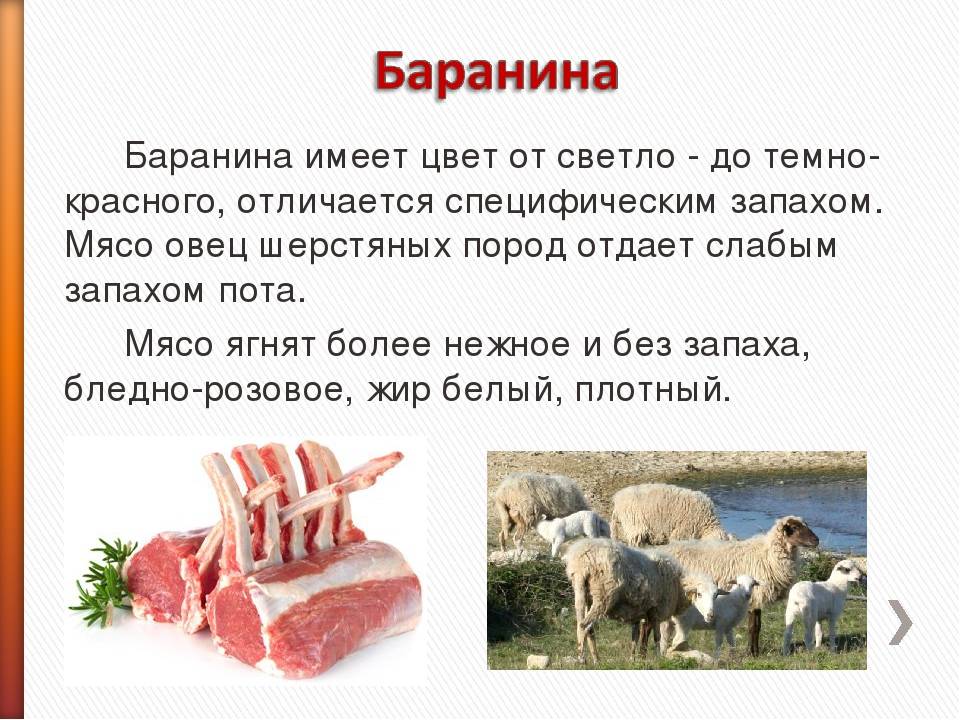 Баранина

Баранина имеет цвет от светло - до темно-красного, отличается специфическим запахом. Мясо овец шерстяных пород отдает слабым запахом пота.

Мясо ягнят более нежное и без запаха, бледно-розовое, жир белый, плотный.